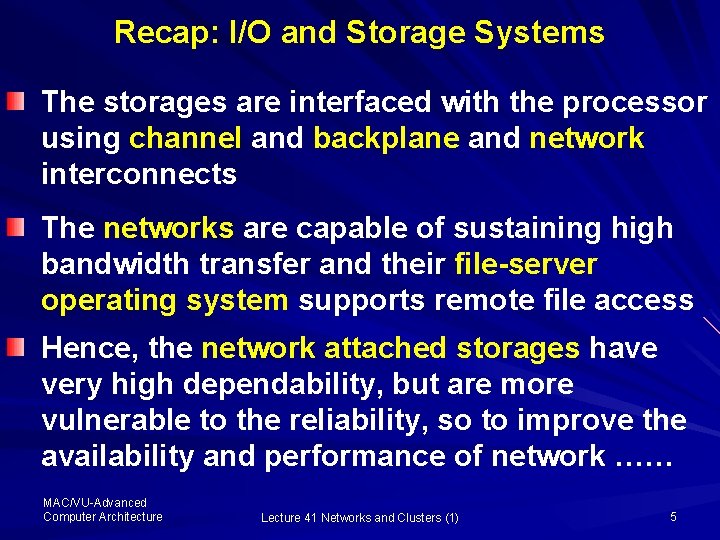 Recap: I/O and Storage Systems

The storages are interfaced with the processor using channel and backplane and network interconnects

The networks are capable of sustaining high bandwidth transfer and their file-server operating system supports remote file access

Hence, the network attached storages have very high dependability, but are more vulnerable to the reliability, so to improve the availability and performance of network ……

MAC/VU-Advanced Computer Architecture

Lecture 41 Networks and Clusters (1)

5